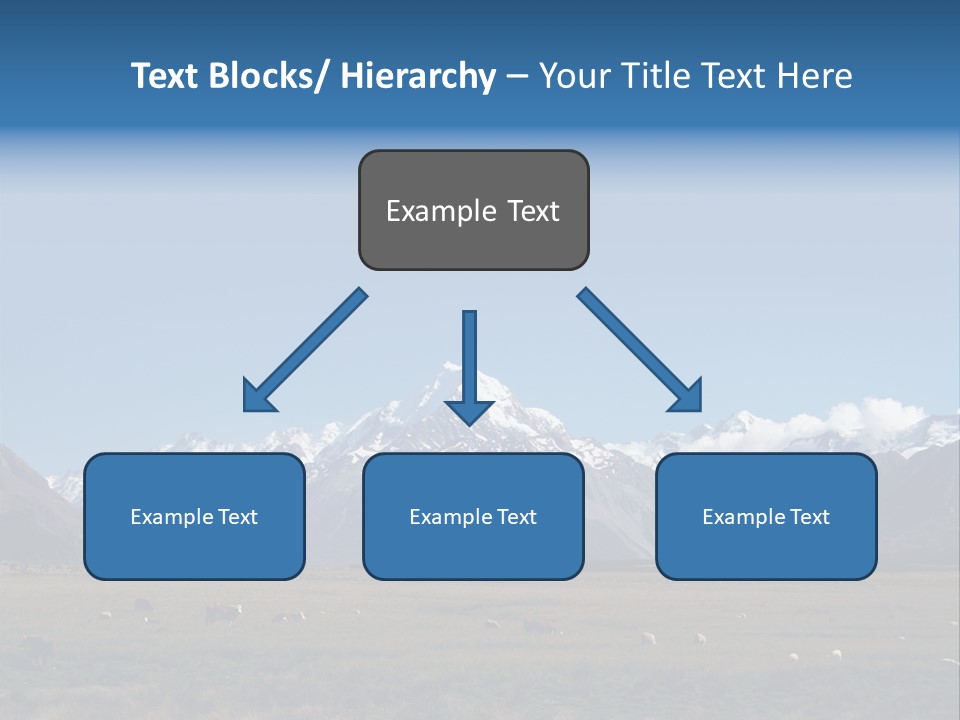 Text Blocks/ Hierarchy – Your Title Text Here

Example Text

Example Text

Example Text

Example Text